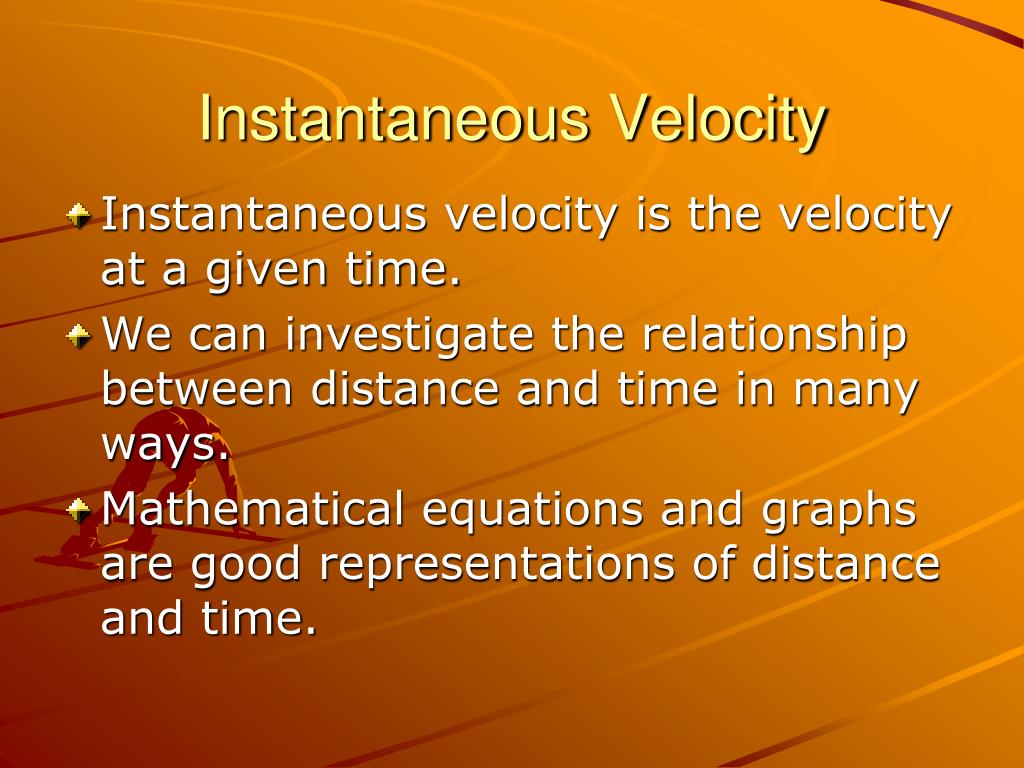 Instantaneous Velocity

Instantaneous velocity is the velocity at a given time.

We can investigate the relationship between distance and time in many ways.

Mathematical equations and graphs are good representations of distance and time.